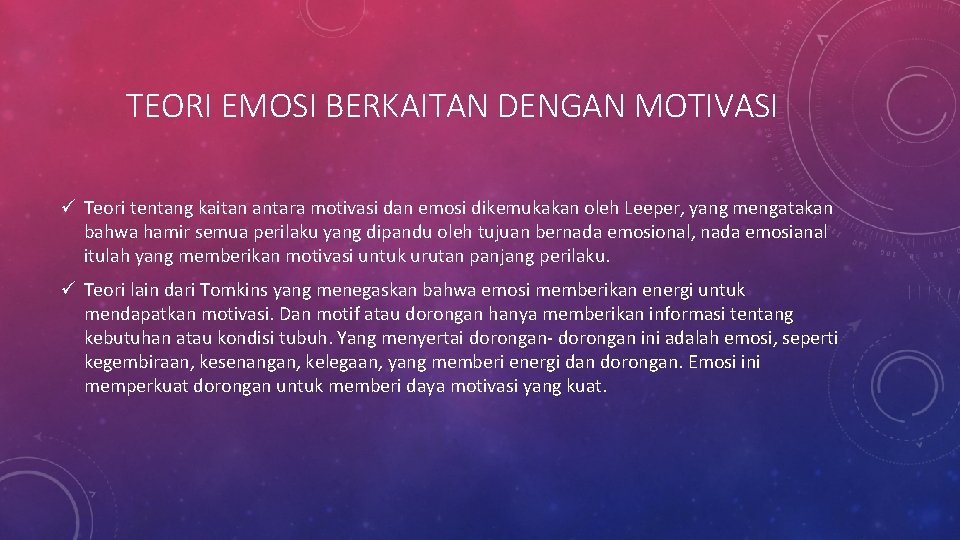 TEORI EMOSI BERKAITAN DENGAN MOTIVASI

✓ Teori tentang kaitan antara motivasi dan emosi dikemukakan oleh Leeper, yang mengatakan bahwa hamir semua perilaku yang dipandu oleh tujuan bernada emosional, nada emosianal itulah yang memberikan motivasi untuk urutan panjang perilaku.

✓ Teori lain dari Tomkins yang menegaskan bahwa emosi memberikan energi untuk mendapatkan motivasi. Dan motif atau dorongan hanya memberikan informasi tentang kebutuhan atau kondisi tubuh. Yang menyertai dorongan- dorongan ini adalah emosi, seperti kegembiraan, kesenangan, kelegaan, yang memberi energi dan dorongan. Emosi ini memperkuat dorongan untuk memberi daya motivasi yang kuat.